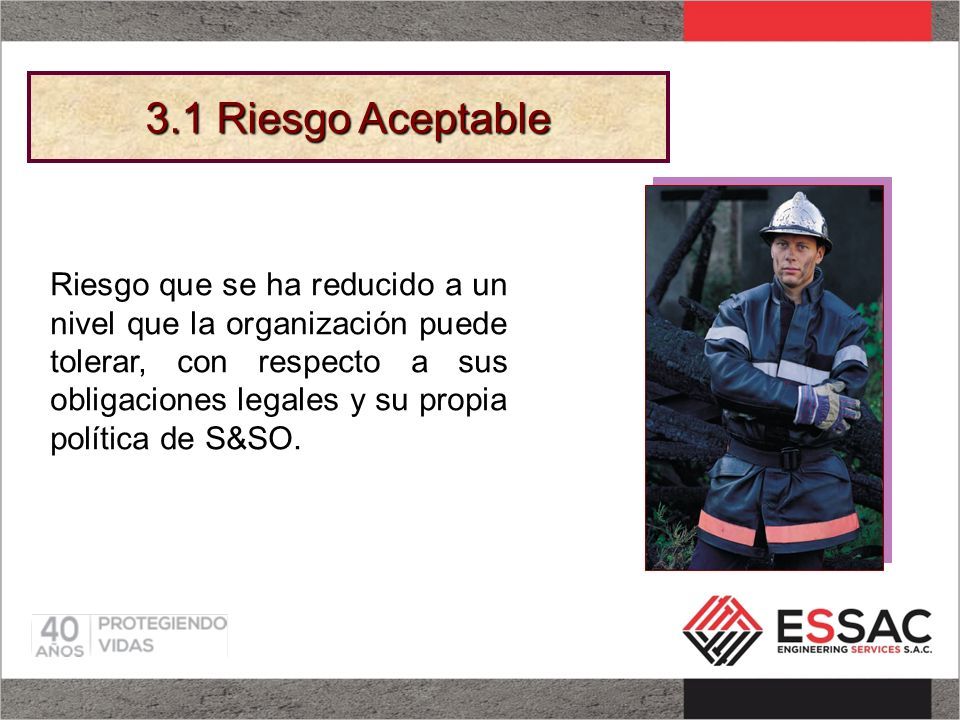 3.1 Riesgo Aceptable

Riesgo que se ha reducido a un nivel que la organización puede tolerar, con respecto a sus obligaciones legales y su propia política de S&SO.

40 AÑOS PROTEGIENDO VIDAS

ESSAC
ENGINEERING SERVICES S.A.C.